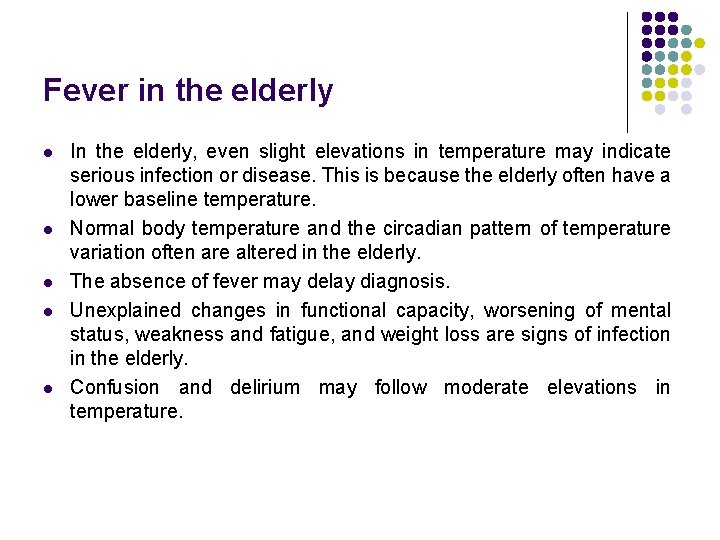 Fever in the elderly

- In the elderly, even slight elevations in temperature may indicate serious infection or disease. This is because the elderly often have a lower baseline temperature.
- Normal body temperature and the circadian pattern of temperature variation often are altered in the elderly.
- The absence of fever may delay diagnosis.
- Unexplained changes in functional capacity, worsening of mental status, weakness and fatigue, and weight loss are signs of infection in the elderly.
- Confusion and delirium may follow moderate elevations in temperature.